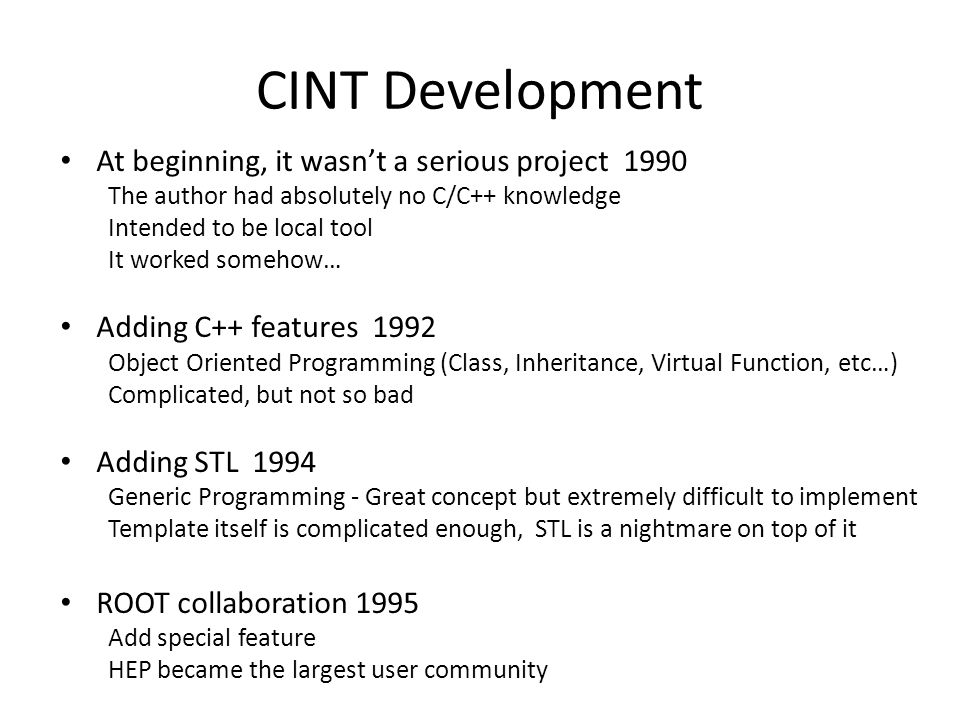 CINT Development

• At beginning, it wasn't a serious project 1990
The author had absolutely no C/C++ knowledge
Intended to be local tool
It worked somehow…

• Adding C++ features 1992
Object Oriented Programming (Class, Inheritance, Virtual Function, etc…)
Complicated, but not so bad

• Adding STL 1994
Generic Programming - Great concept but extremely difficult to implement
Template itself is complicated enough, STL is a nightmare on top of it

• ROOT collaboration 1995
Add special feature
HEP became the largest user community